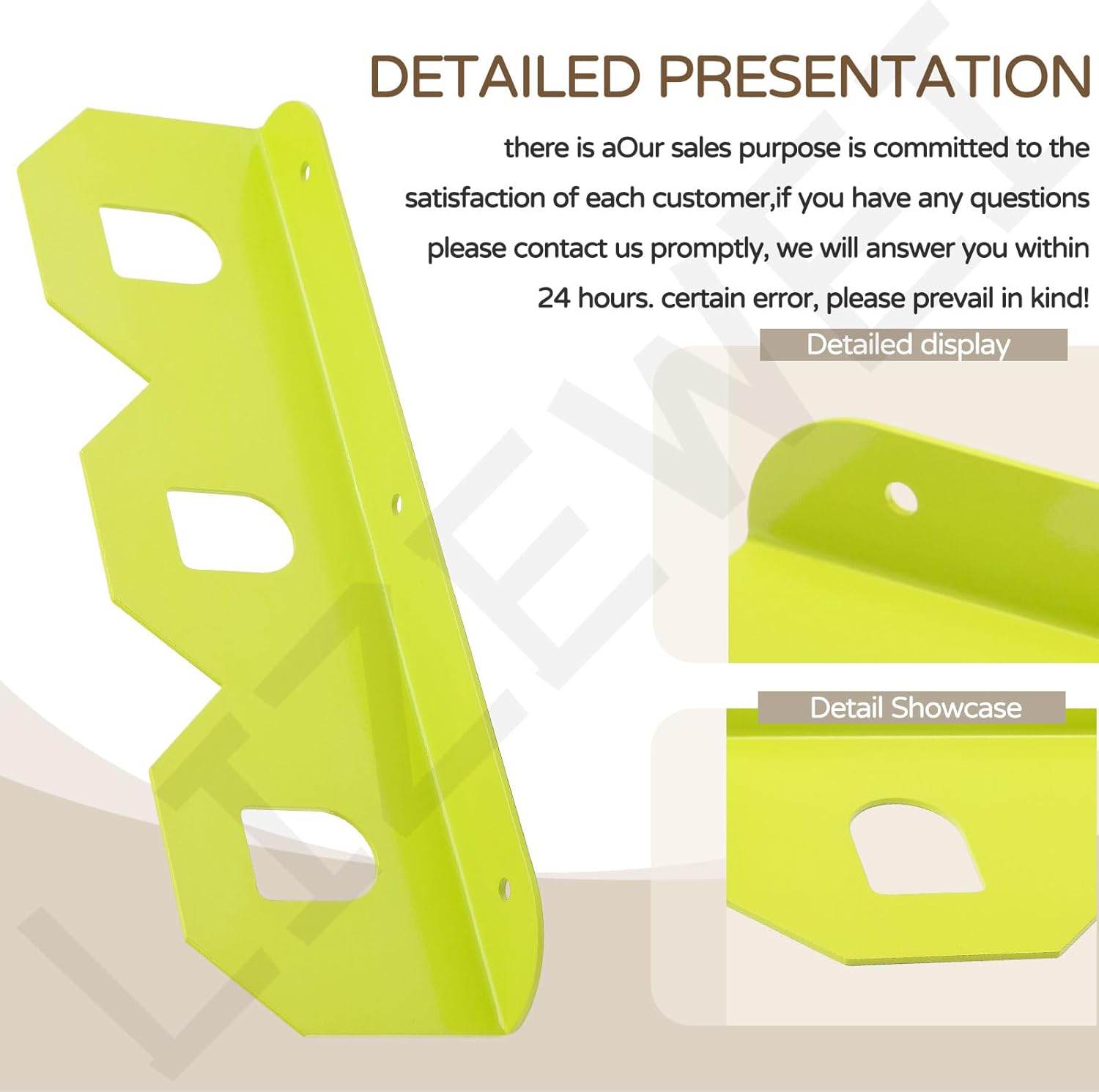 DETAILED PRESENTATION

there is aOur sales purpose is committed to the satisfaction of each customer,if you have any questions please contact us promptly, we will answer you within 24 hours. certain error, please prevail in kind!

Detailed display

Detail Showcase

LTZEWET